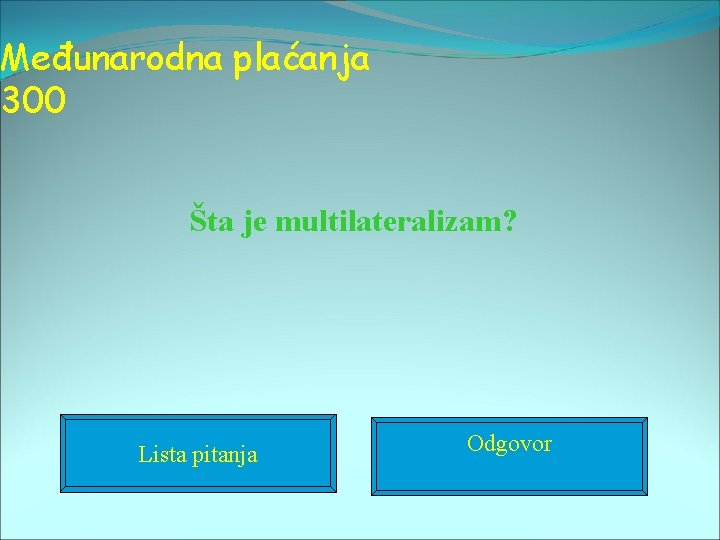 Međunarodna plaćanja 300

Šta je multilateralizam?

Lista pitanja

Odgovor